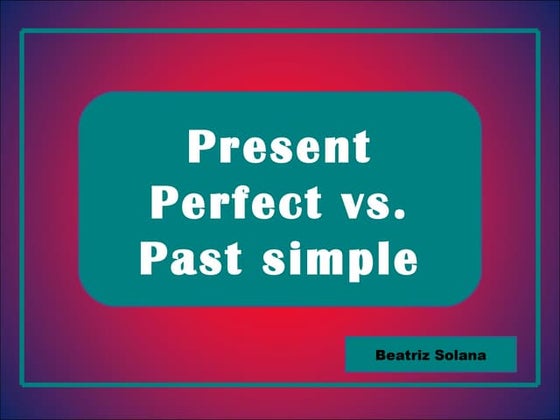 Present Perfect vs. Past simple

Beatriz Solana